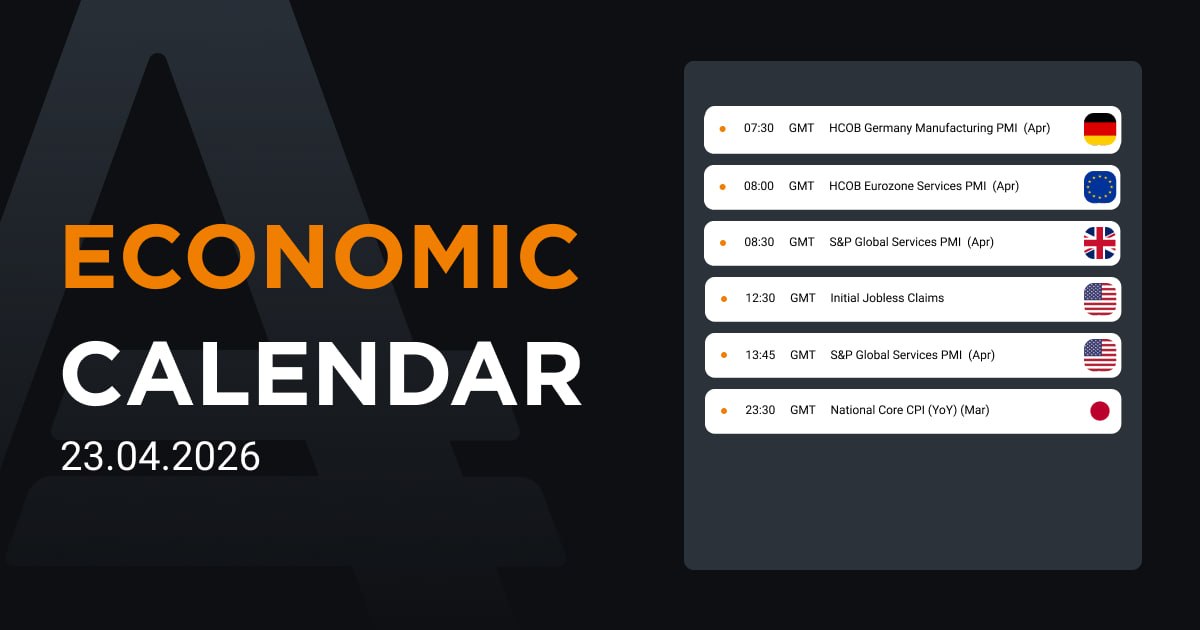 ECONOMIC
CALENDAR
23.04.2026

07:30 GMT HCOB Germany Manufacturing PMI (Apr)
08:00 GMT HCOB Eurozone Services PMI (Apr)
08:30 GMT S&P Global Services PMI (Apr)
12:30 GMT Initial Jobless Claims
13:45 GMT S&P Global Services PMI (Apr)
23:30 GMT National Core CPI (YoY) (Mar)